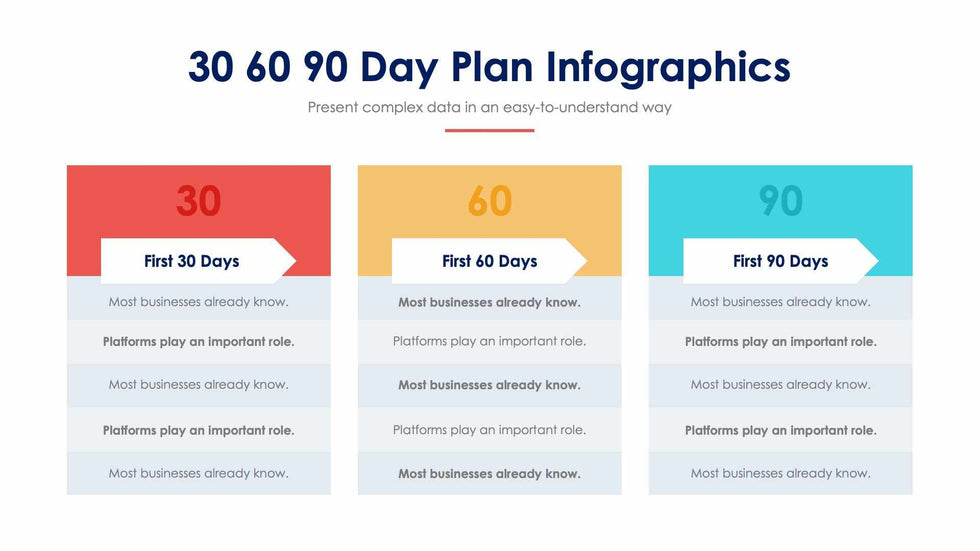 30 60 90 Day Plan Infographics

Present complex data in an easy-to-understand way

30

First 30 Days

Most businesses already know.

Platforms play an important role.

Most businesses already know.

Platforms play an important role.

Most businesses already know.

60

First 60 Days

Most businesses already know.

Platforms play an important role.

Most businesses already know.

Platforms play an important role.

Most businesses already know.

90

First 90 Days

Most businesses already know.

Platforms play an important role.

Most businesses already know.

Platforms play an important role.

Most businesses already know.